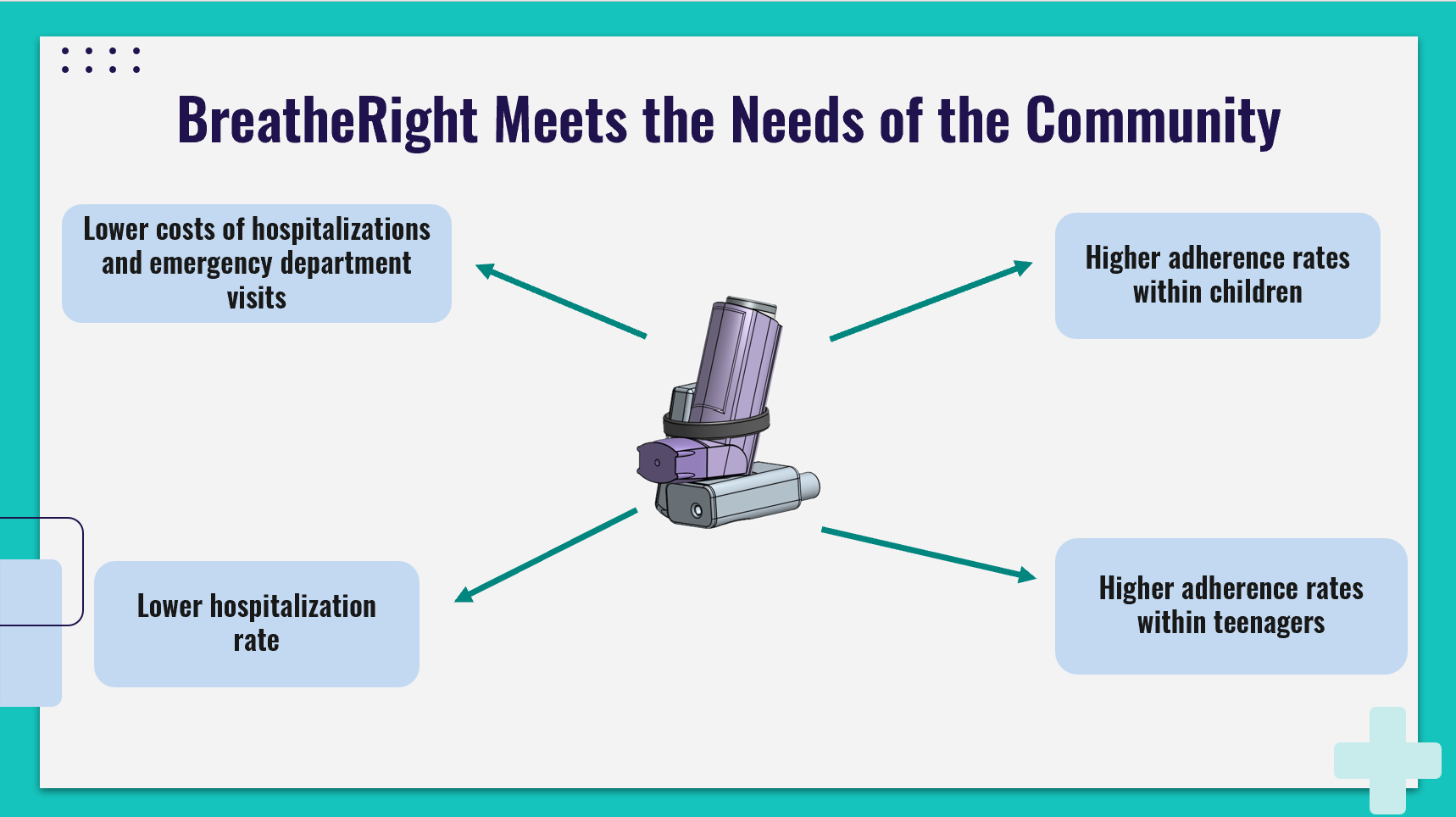 BreatheRight Meets the Needs of the Community

Lower costs of hospitalizations and emergency department visits

Higher adherence rates within children

Lower hospitalization rate

Higher adherence rates within teenagers